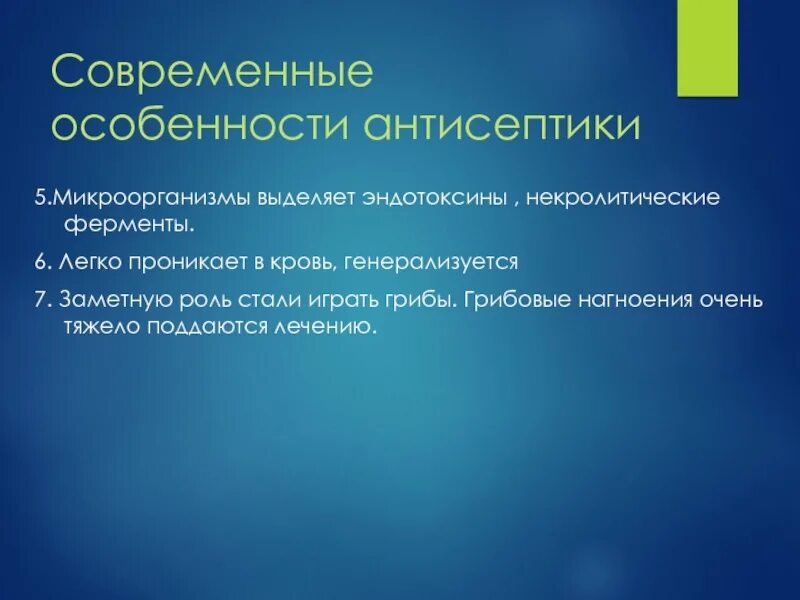 Современные особенности антисептики

5.Микроорганизмы выделяет эндотоксины , некролитические ферменты.

6. Легко проникает в кровь, генерализуется

7. Заметную роль стали играть грибы. Грибовые нагноения очень тяжело поддаются лечению.